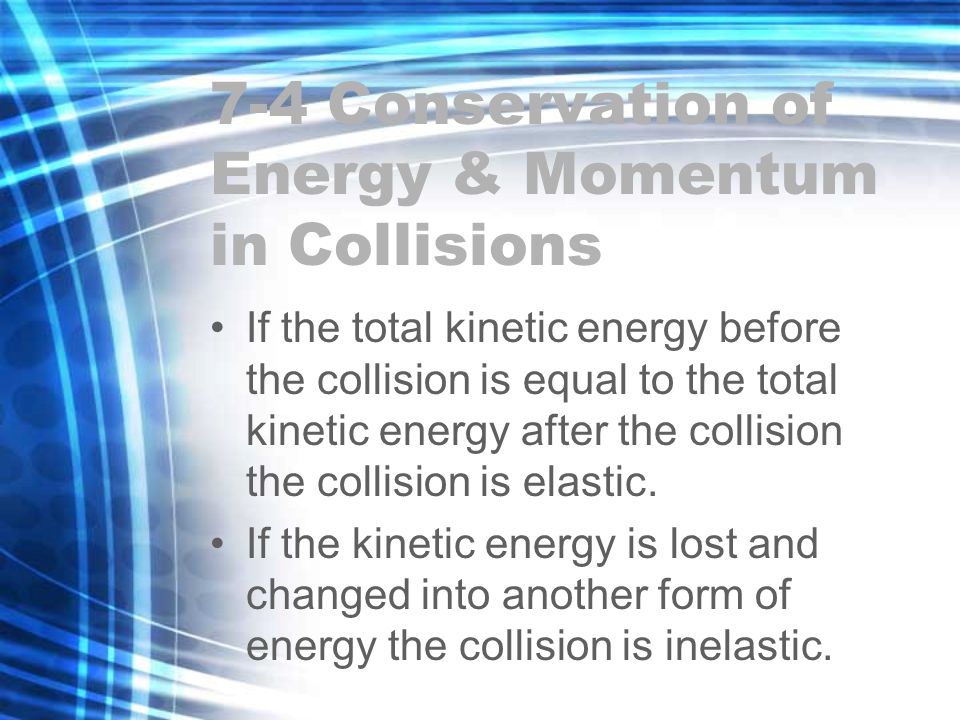 7-4 Conservation of Energy & Momentum in Collisions

• If the total kinetic energy before the collision is equal to the total kinetic energy after the collision the collision is elastic.

• If the kinetic energy is lost and changed into another form of energy the collision is inelastic.